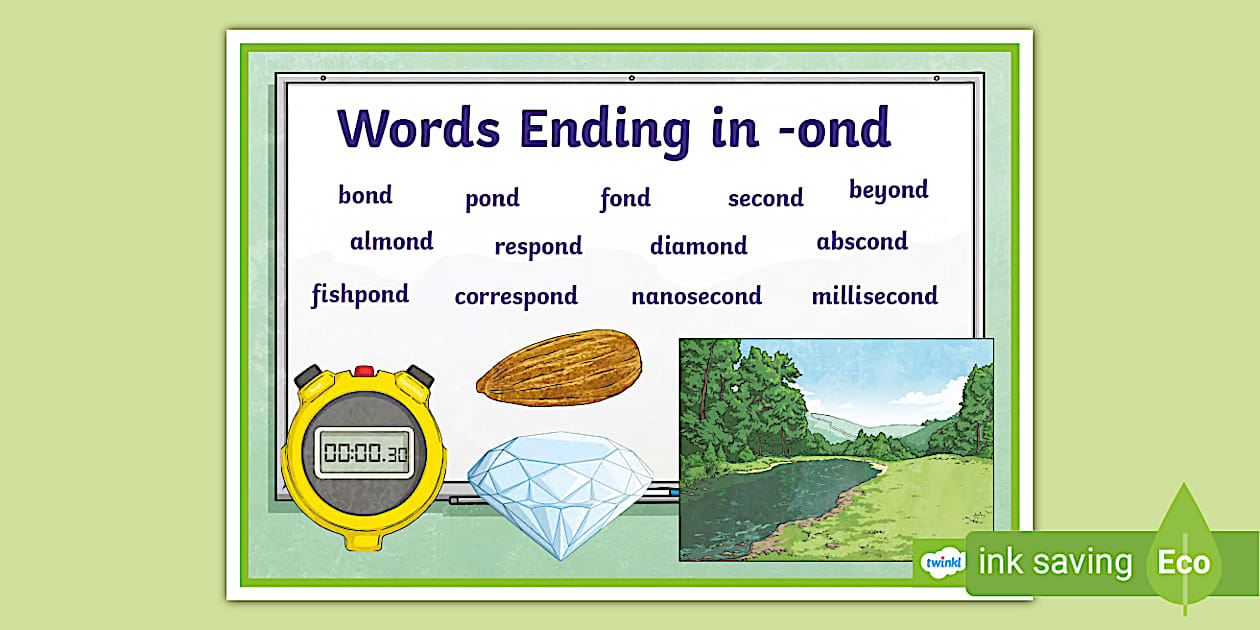 Words Ending in -ond

bond pond fond second beyond

almond respond diamond abscond

fishpond correspond nanosecond millisecond

00:00.30

twinkl ink saving Eco